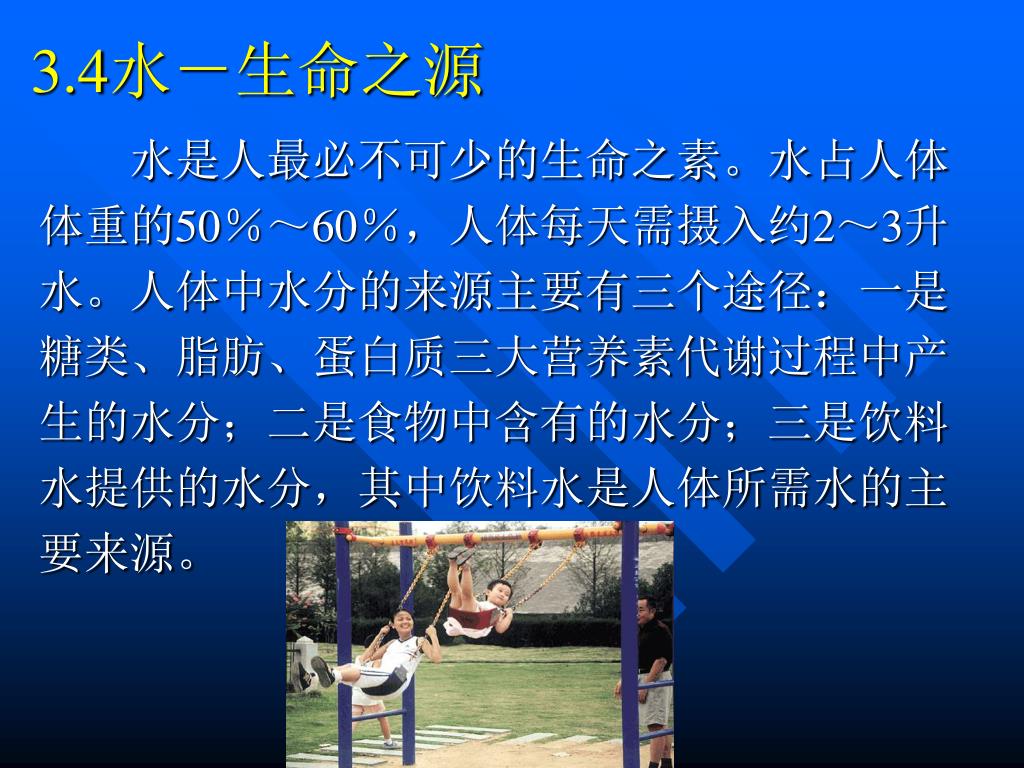 3.4水－生命之源

水是人最必不可少的生命之素。水占人体体重的50％～60％，人体每天需摄入约2～3升水。人体中水分的来源主要有三个途径：一是糖类、脂肪、蛋白质三大营养素代谢过程中产生的水分；二是食物中含有的水分；三是饮料水提供的水分，其中饮料水是人体所需水的主要来源。